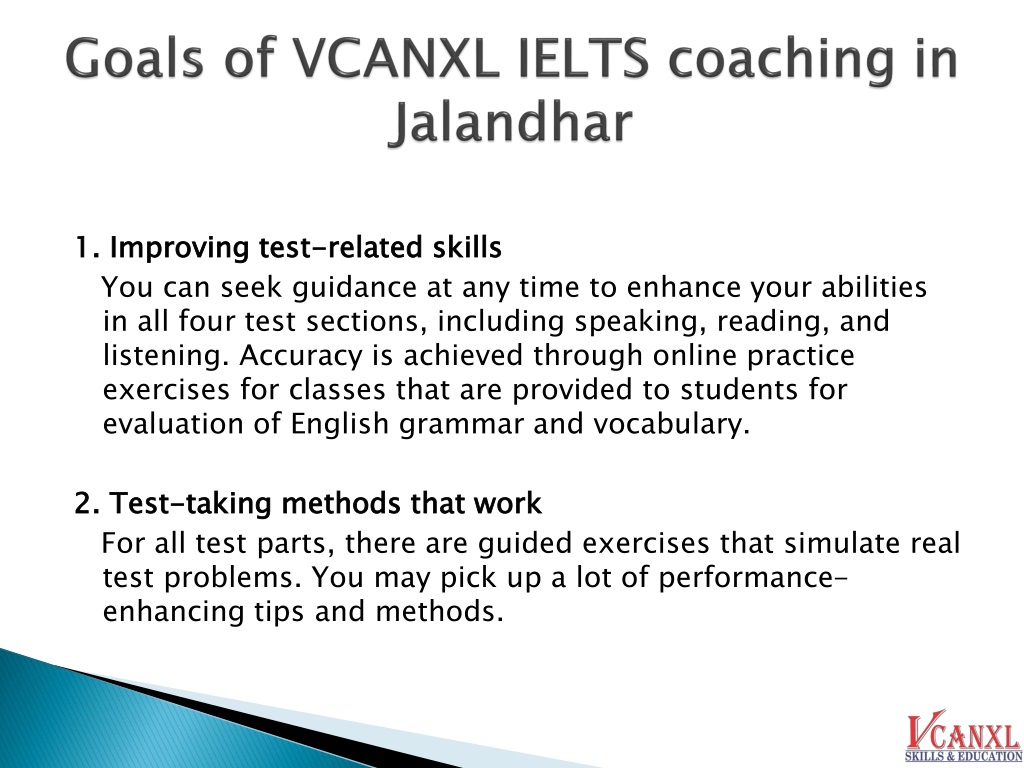 Goals of VCANXL IELTS coaching in Jalandhar

1. Improving test-related skills

You can seek guidance at any time to enhance your abilities in all four test sections, including speaking, reading, and listening. Accuracy is achieved through online practice exercises for classes that are provided to students for evaluation of English grammar and vocabulary.

2. Test-taking methods that work

For all test parts, there are guided exercises that simulate real test problems. You may pick up a lot of performance-enhancing tips and methods.

VCANXL
SKILLS & EDUCATION